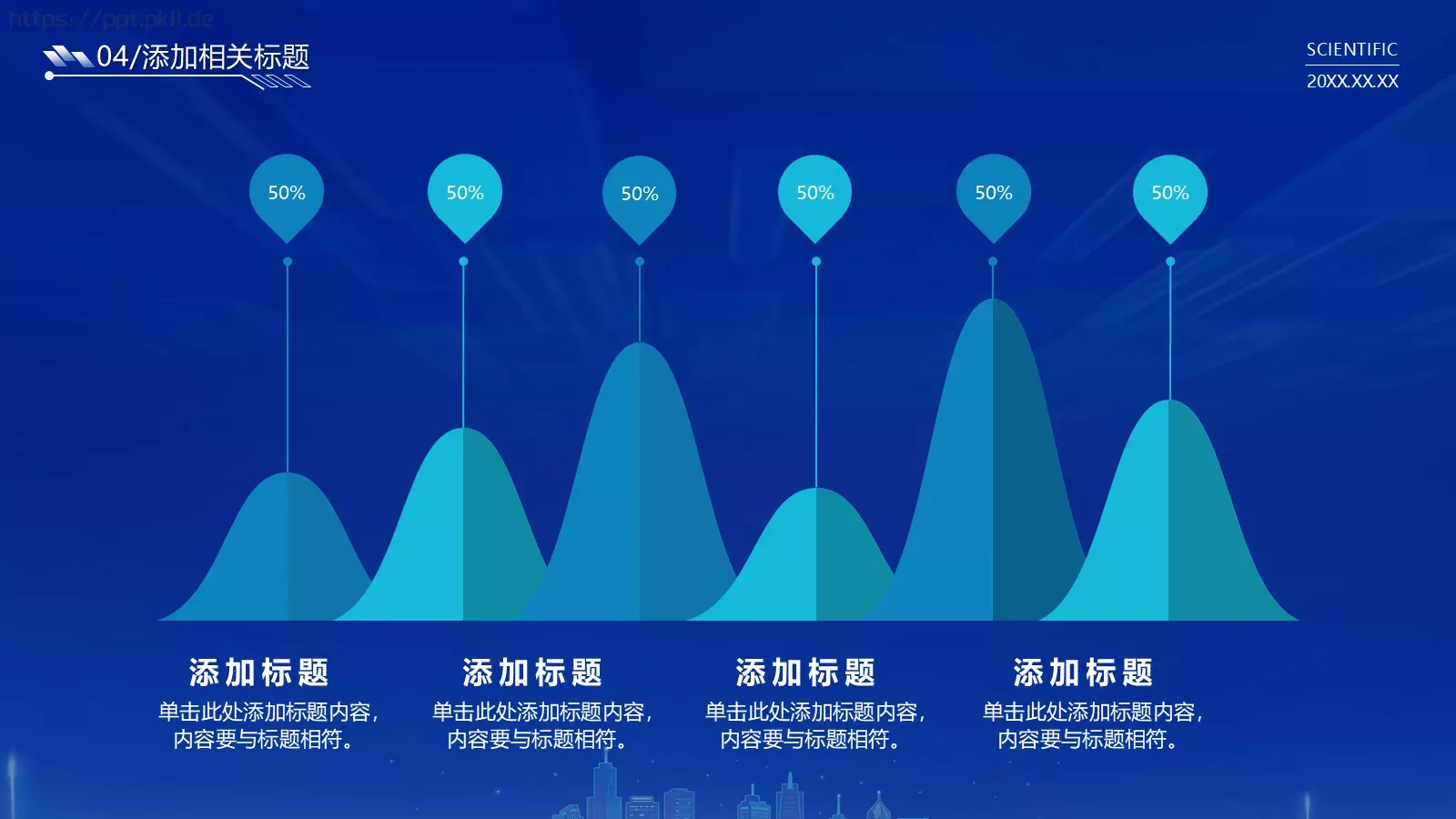 https://ppt.pkll.de

04/添加相关标题

SCIENTIFIC
20XX.XX.XX

50%
50%
50%
50%
50%
50%

添加标题
单击此处添加标题内容，内容要与标题相符。

添加标题
单击此处添加标题内容，内容要与标题相符。

添加标题
单击此处添加标题内容，内容要与标题相符。

添加标题
单击此处添加标题内容，内容要与标题相符。